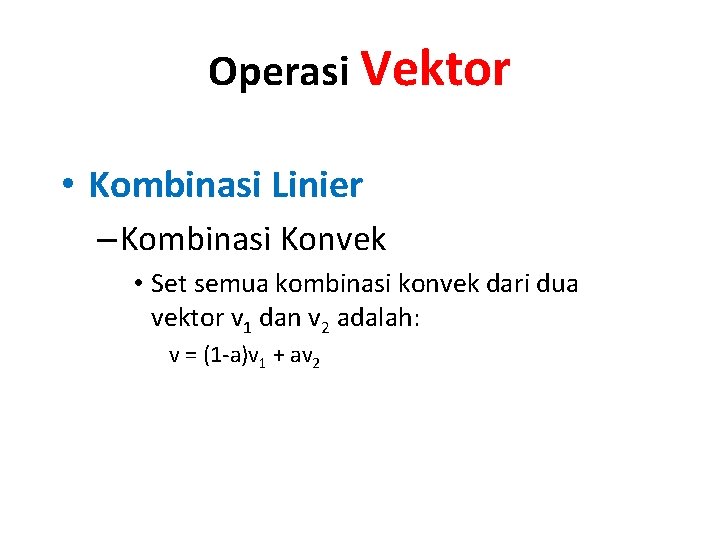 Operasi Vektor

• Kombinasi Linier

– Kombinasi Konvek

• Set semua kombinasi konvek dari dua vektor $v_1$ dan $v_2$ adalah:

$v = (1-a)v_1 + av_2$